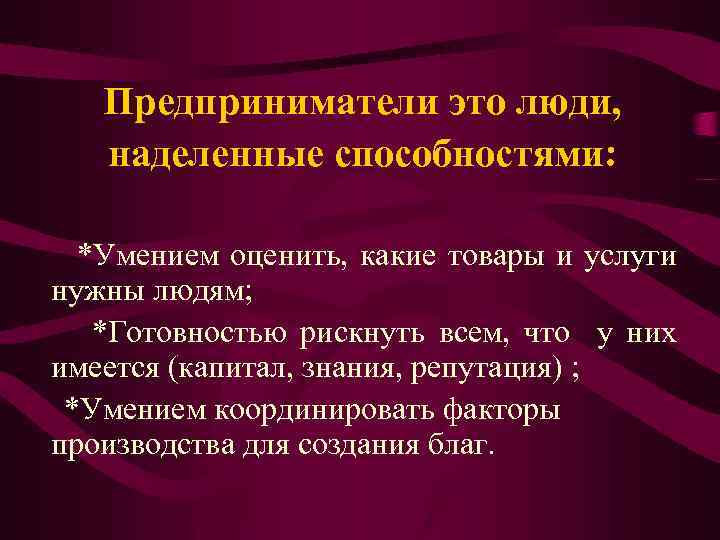 Предприниматели это люди, наделенные способностями:

*Умением оценить, какие товары и услуги нужны людям;

*Готовностью рискнуть всем, что у них имеется (капитал, знания, репутация) ;

*Умением координировать факторы производства для создания благ.